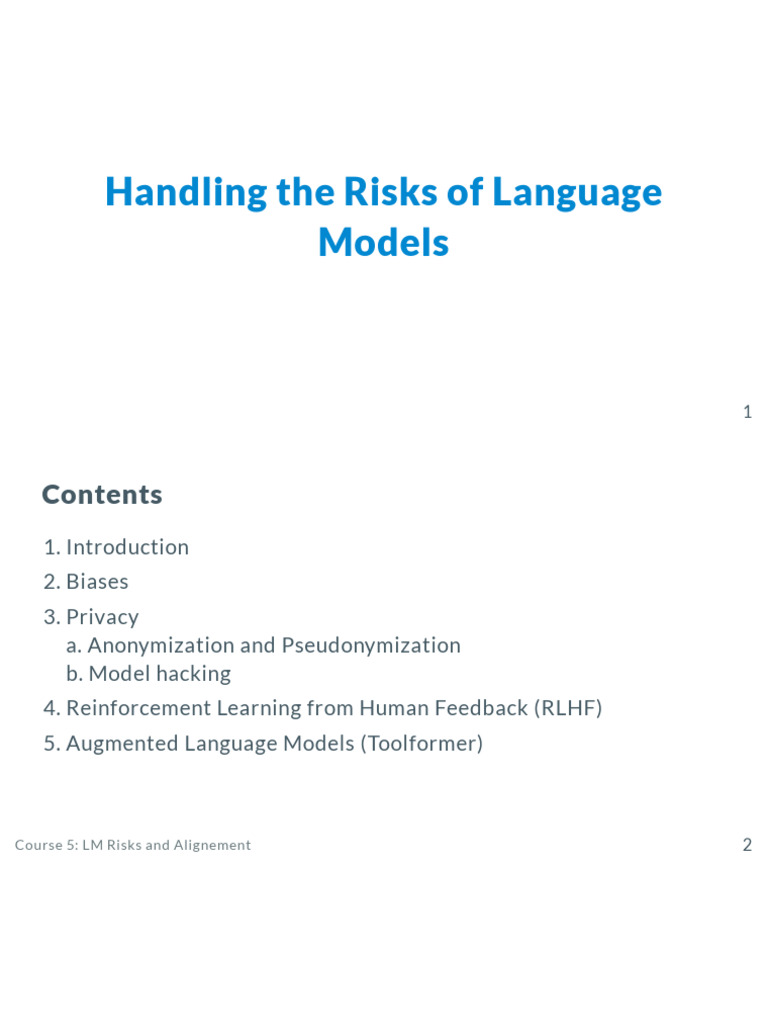 Handling the Risks of Language Models

1

Contents

1. Introduction
2. Biases
3. Privacy
a. Anonymization and Pseudonymization
b. Model hacking
4. Reinforcement Learning from Human Feedback (RLHF)
5. Augmented Language Models (Toolformer)

Course 5: LM Risks and Alignement

2